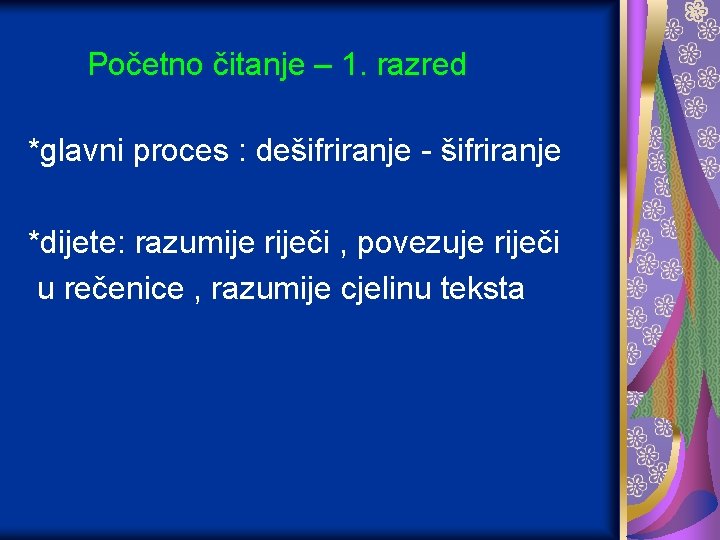 Početno čitanje – 1. razred

*glavni proces : dešifriranje - šifriranje

*dijete: razumije riječi , povezuje riječi u rečenice , razumije cjelinu teksta